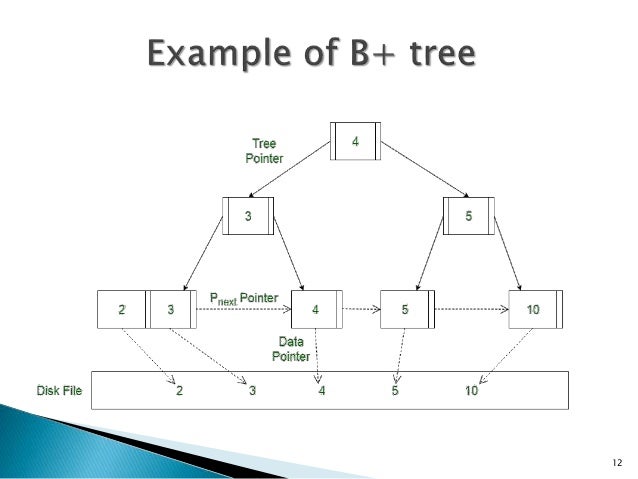 Example of B+ tree

Tree Pointer

4

3

5

2

3

$P_{next}$ Pointer

4

5

10

Data Pointer

Disk File

2

3

4

5

10

12